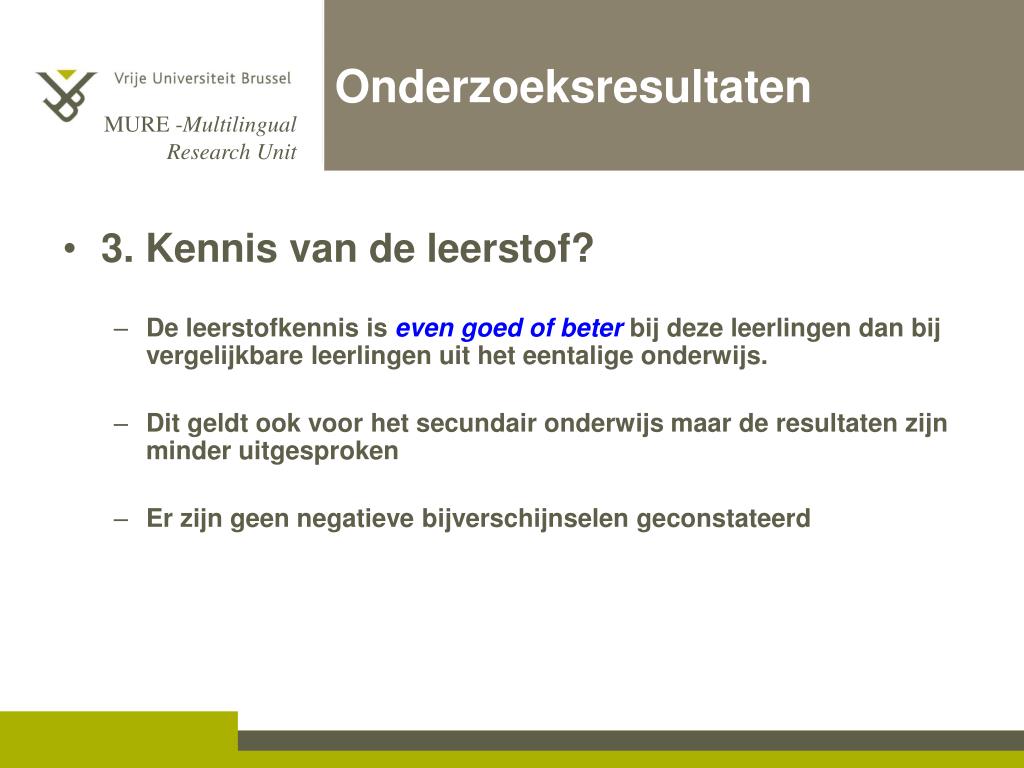 Vrije Universiteit Brussel

MURE -Multilingual Research Unit

Onderzoeksresultaten

• 3. Kennis van de leerstof?

– De leerstofkennis is even goed of beter bij deze leerlingen dan bij vergelijkbare leerlingen uit het eentalige onderwijs.

– Dit geldt ook voor het secundair onderwijs maar de resultaten zijn minder uitgesproken

– Er zijn geen negatieve bijverschijnselen geconstateerd